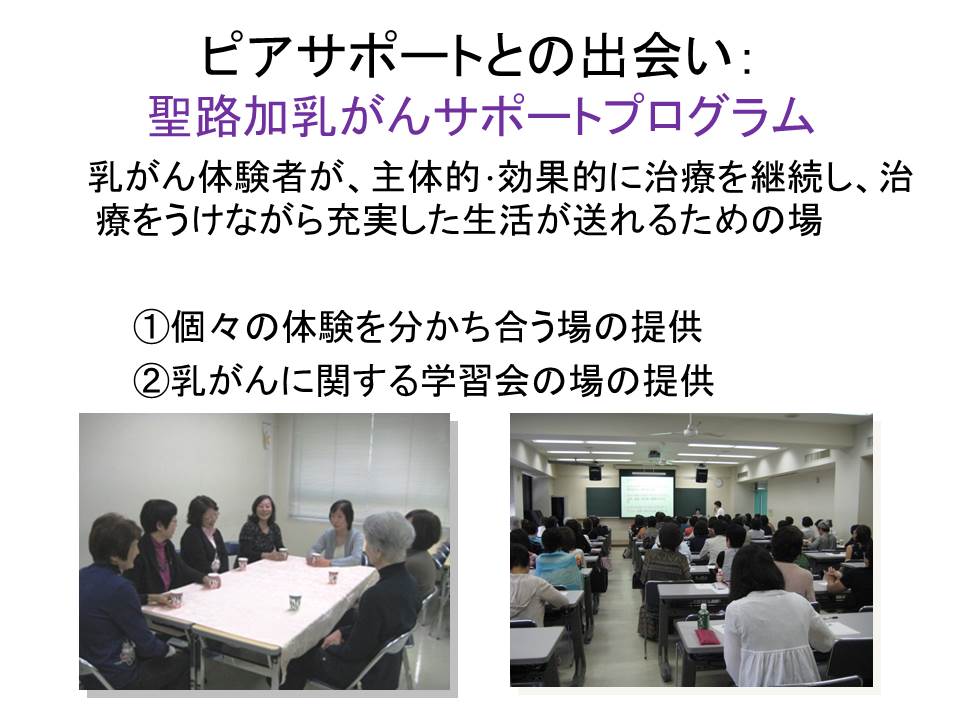 ピアサポートとの出会い：
聖路加乳がんサポートプログラム

乳がん体験者が、主体的･効果的に治療を継続し、治療をうけながら充実した生活が送れるための場

①個々の体験を分かち合う場の提供
②乳がんに関する学習会の場の提供